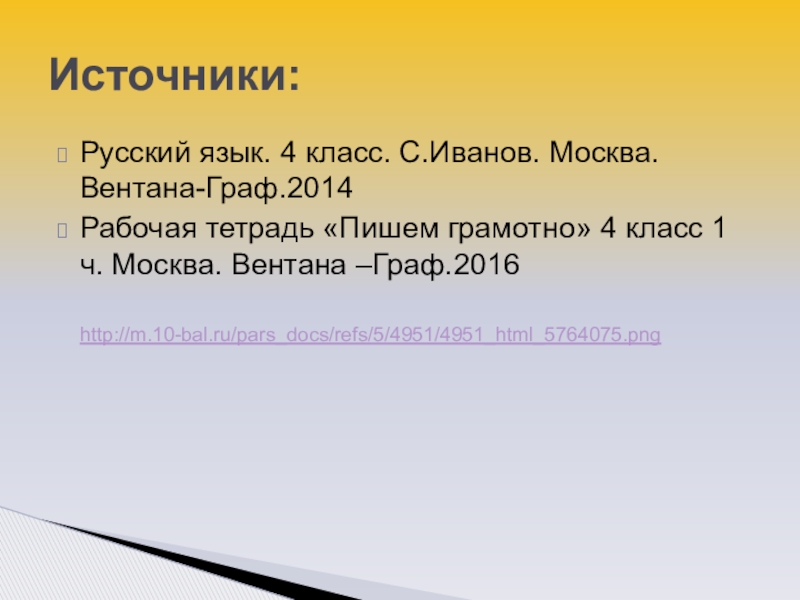 Источники:

Русский язык. 4 класс. С.Иванов. Москва. Вентана-Граф.2014

Рабочая тетрадь «Пишем грамотно» 4 класс 1 ч. Москва. Вентана –Граф.2016

http://m.10-bal.ru/pars_docs/refs/5/4951/4951_html_5764075.png